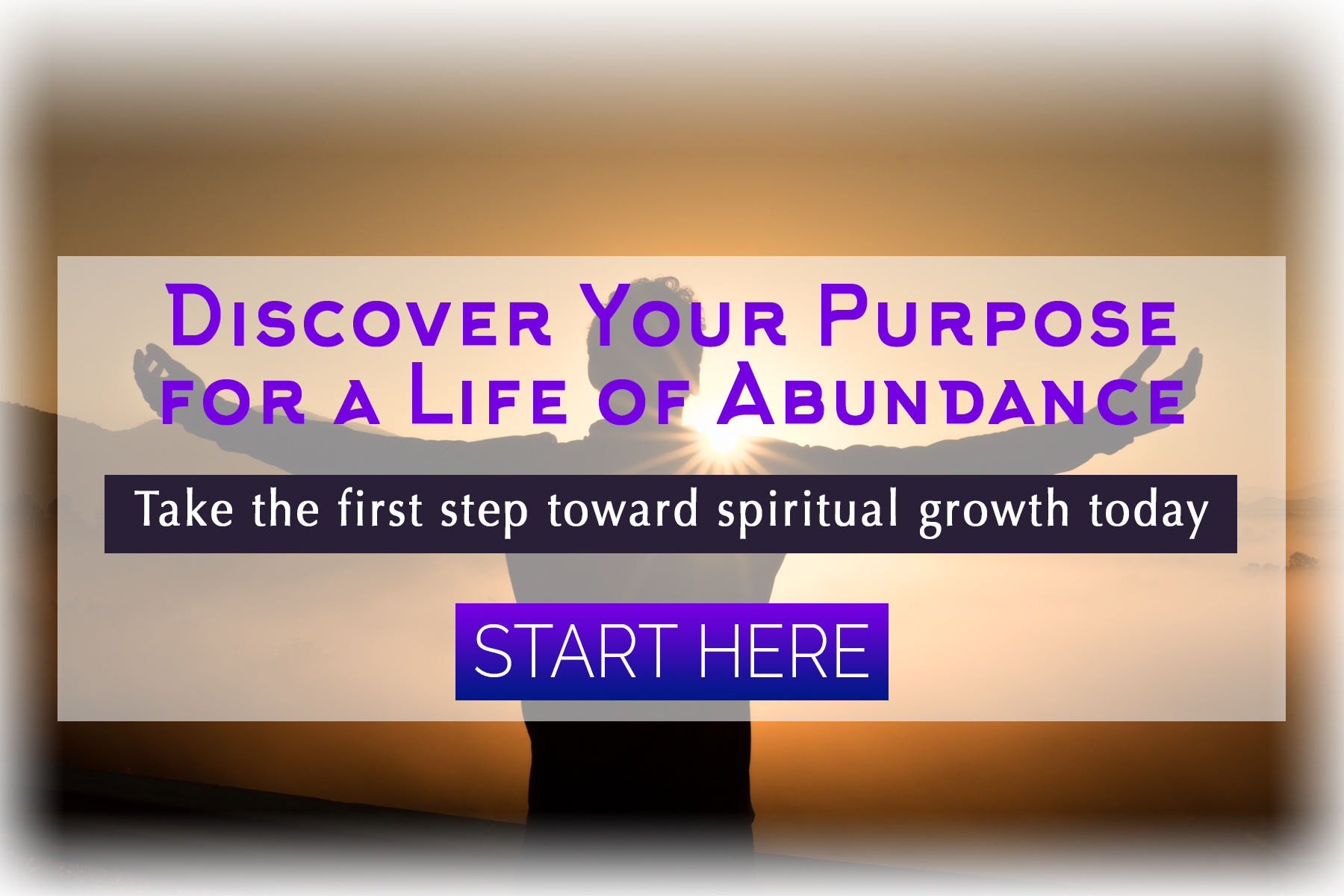 Discover Your Purpose for a Life of Abundance

Take the first step toward spiritual growth today

START HERE